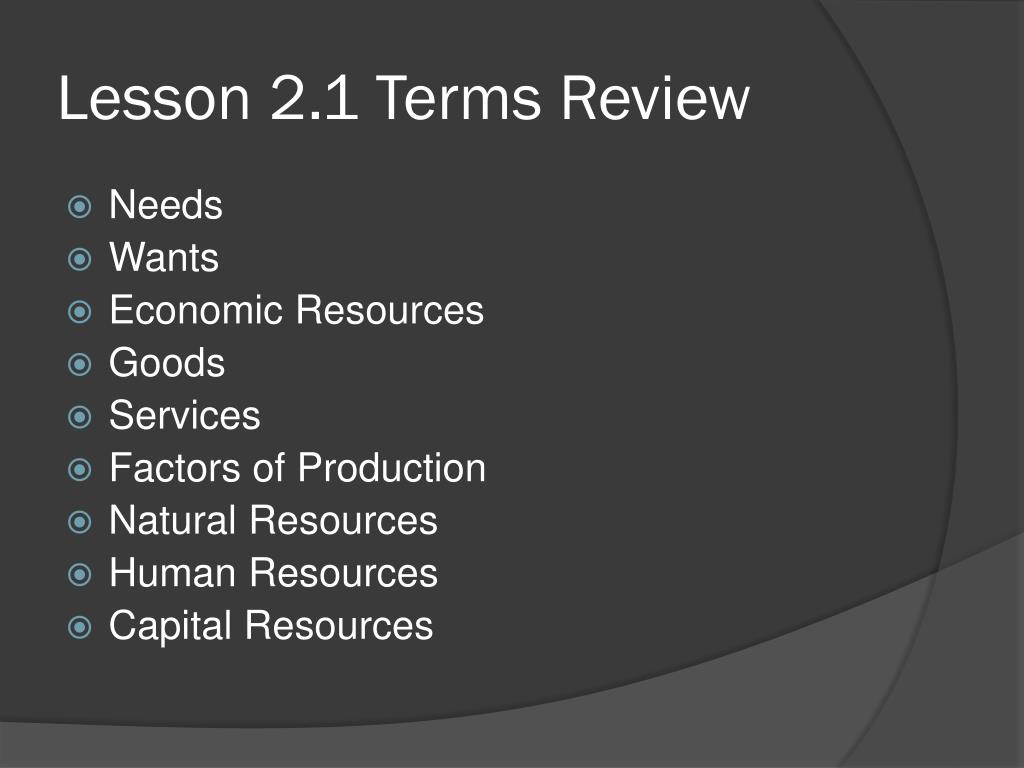 Lesson 2.1 Terms Review

• Needs
• Wants
• Economic Resources
• Goods
• Services
• Factors of Production
• Natural Resources
• Human Resources
• Capital Resources